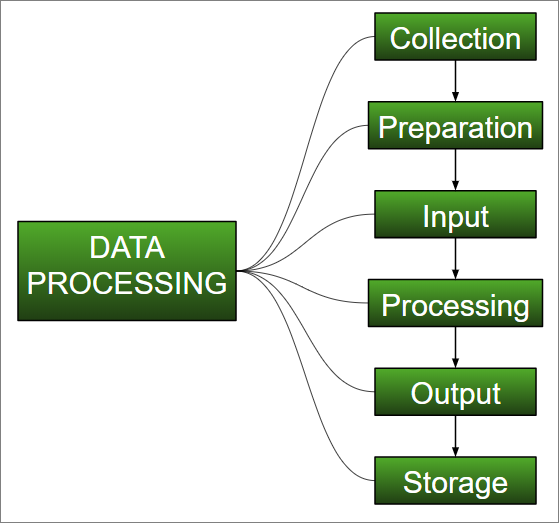 DATA PROCESSING

Collection

Preparation

Input

Processing

Output

Storage